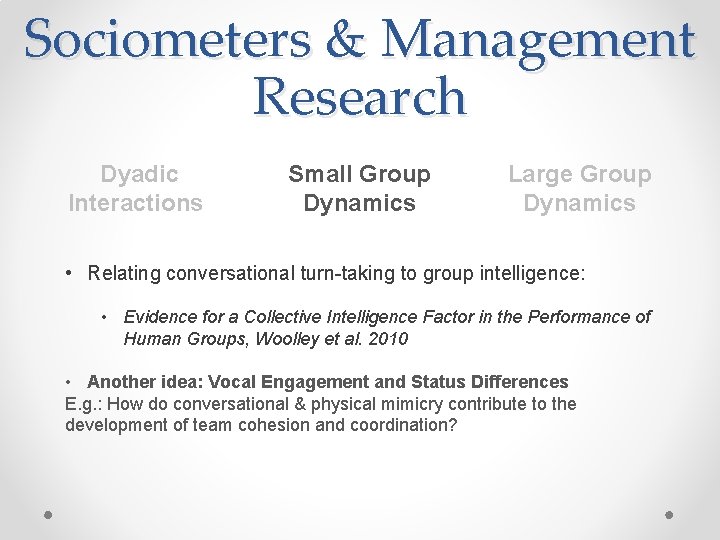 Sociometers & Management Research

Dyadic Interactions

Small Group Dynamics

Large Group Dynamics

• Relating conversational turn-taking to group intelligence:

• Evidence for a Collective Intelligence Factor in the Performance of Human Groups, Woolley et al. 2010

• Another idea: Vocal Engagement and Status Differences
E.g.: How do conversational & physical mimicry contribute to the development of team cohesion and coordination?